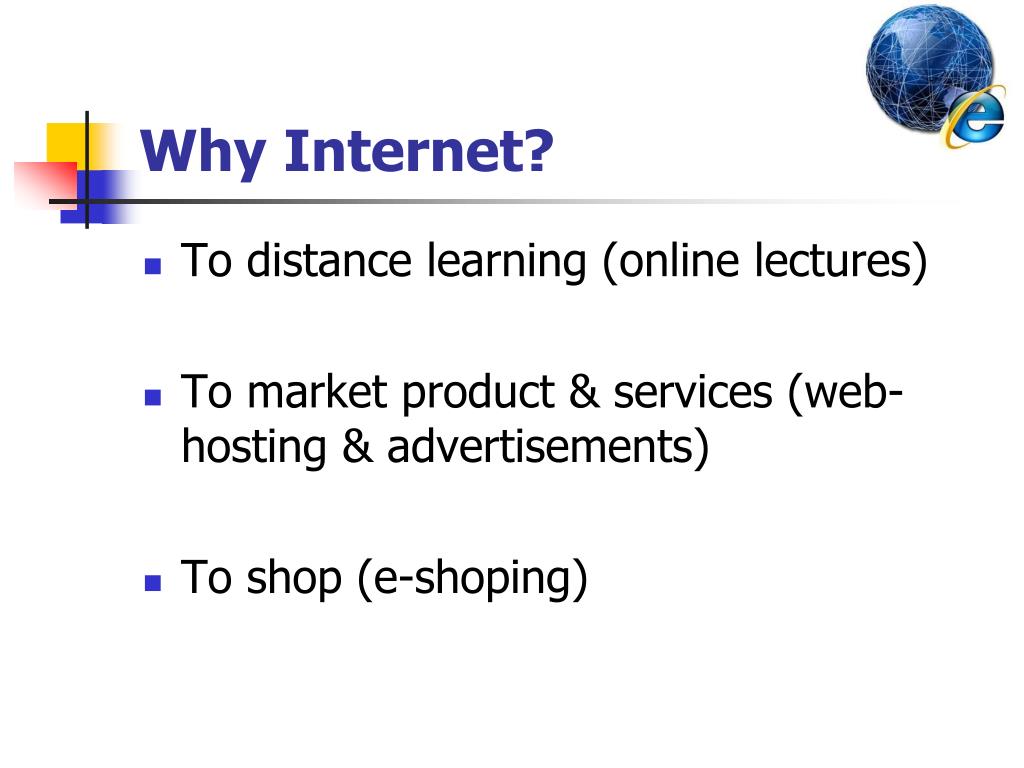 Why Internet?

- To distance learning (online lectures)
- To market product & services (web-hosting & advertisements)
- To shop (e-shoping)